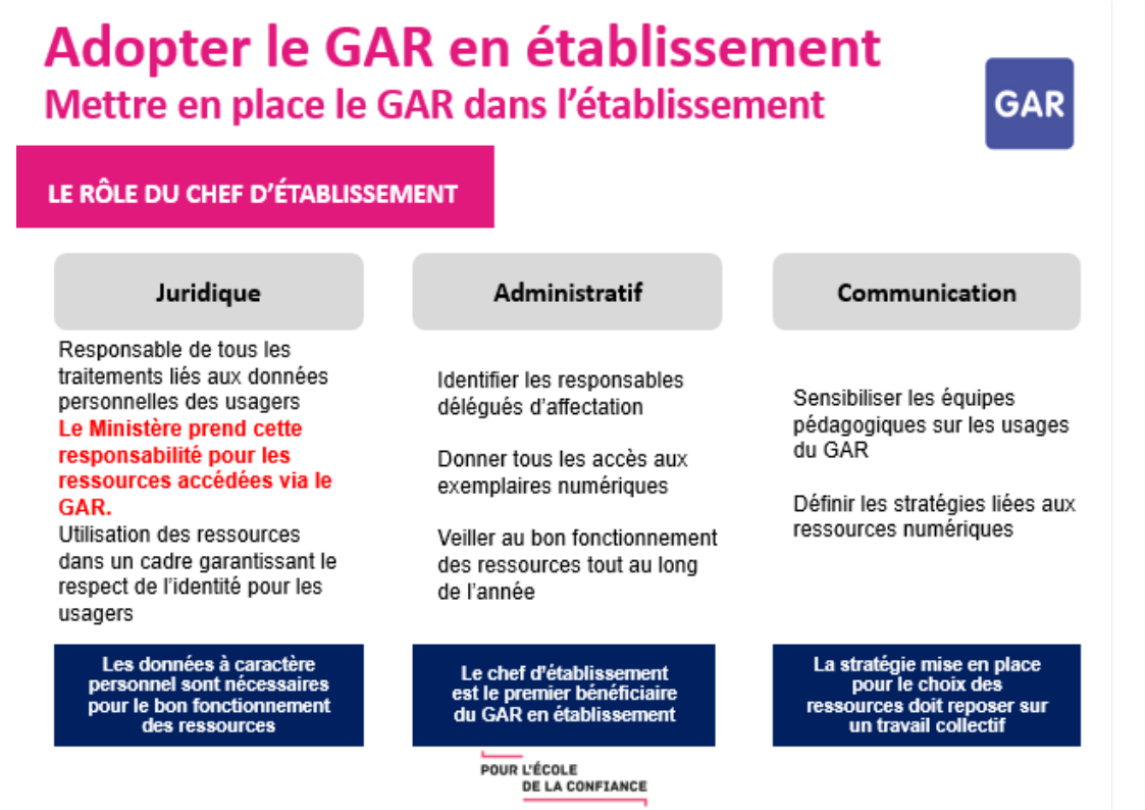 Adopter le GAR en établissement
Mettre en place le GAR dans l'établissement

GAR

LE RÔLE DU CHEF D'ÉTABLISSEMENT

Juridique

Responsable de tous les traitements liés aux données personnelles des usagers
Le Ministère prend cette responsabilité pour les ressources accédées via le GAR.
Utilisation des ressources dans un cadre garantissant le respect de l'identité pour les usagers

Les données à caractère personnel sont nécessaires pour le bon fonctionnement des ressources

Administratif

Identifier les responsables délégués d'affectation

Donner tous les accès aux exemplaires numériques

Veiller au bon fonctionnement des ressources tout au long de l'année

Le chef d'établissement est le premier bénéficiaire du GAR en établissement

Communication

Sensibiliser les équipes pédagogiques sur les usages du GAR

Définir les stratégies liées aux ressources numériques

La stratégie mise en place pour le choix des ressources doit reposer sur un travail collectif

POUR L'ÉCOLE
DE LA CONFIANCE